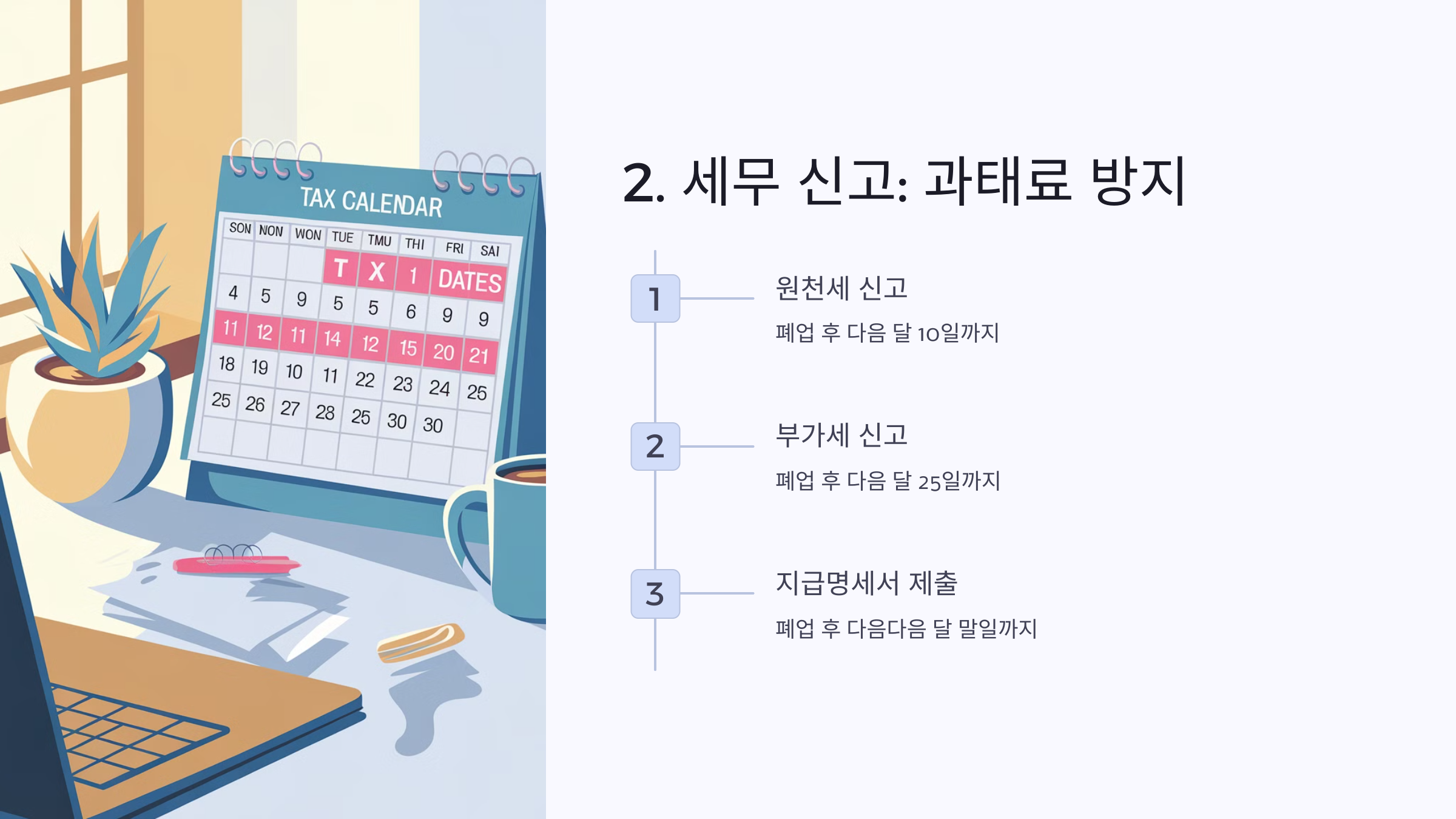 TAX CALENDAR

| SON | NON | WON | TUE | TMU | THI | FRI | SAI |
|---|---|---|---|---|---|---|---|
| | | | T | X | 1 | DATES | |
| 4 | 5 | 9 | 5 | 5 | 6 | 9 | 9 |
| 11 | 12 | 11 | 14 | 12 | 15 | 20 | 21 |
| 18 | 19 | 10 | 11 | 22 | 23 | 24 | 25 |
| 25 | 26 | 27 | 28 | 25 | 30 | 30 | |

2. 세무 신고: 과태료 방지

1

원천세 신고

폐업 후 다음 달 10일까지

2

부가세 신고

폐업 후 다음 달 25일까지

3

지급명세서 제출

폐업 후 다음다음 달 말일까지